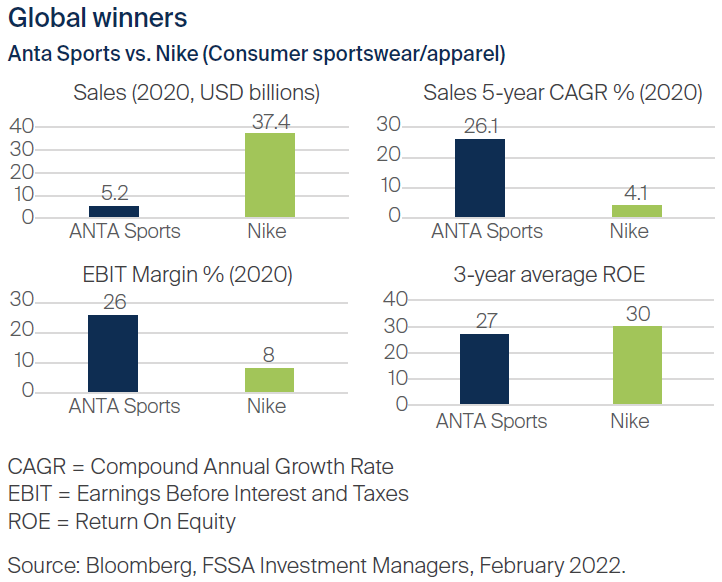 Global winners

Anta Sports vs. Nike (Consumer sportswear/apparel)

Sales (2020, USD billions)

40
30
20
10
0

5.2
37.4

ANTA Sports
Nike

Sales 5-year CAGR % (2020)

30
20
10
0

26.1
4.1

ANTA Sports
Nike

EBIT Margin % (2020)

30
20
10
0

26
8

ANTA Sports
Nike

3-year average ROE

40
30
20
10
0

27
30

ANTA Sports
Nike

CAGR = Compound Annual Growth Rate
EBIT = Earnings Before Interest and Taxes
ROE = Return On Equity

Source: Bloomberg, FSSA Investment Managers, February 2022.